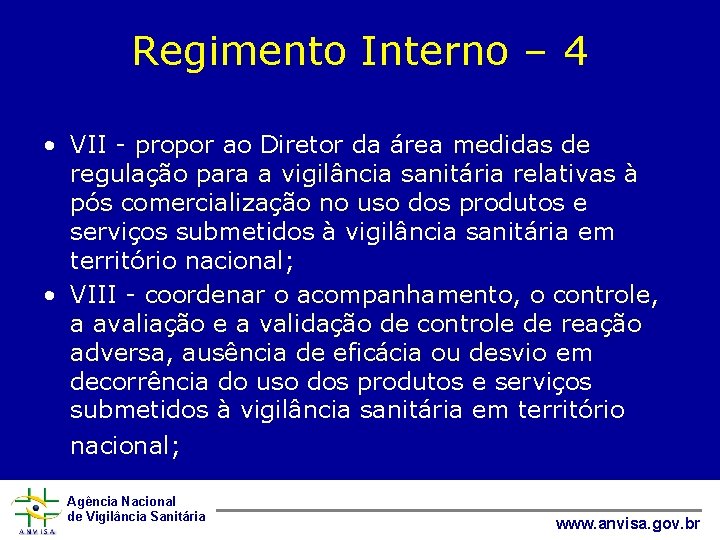 Regimento Interno – 4

• VII - propor ao Diretor da área medidas de regulação para a vigilância sanitária relativas à pós comercialização no uso dos produtos e serviços submetidos à vigilância sanitária em território nacional;

• VIII - coordenar o acompanhamento, o controle, a avaliação e a validação de controle de reação adversa, ausência de eficácia ou desvio em decorrência do uso dos produtos e serviços submetidos à vigilância sanitária em território nacional;

ANVISA

Agência Nacional de Vigilância Sanitária

www.anvisa.gov.br